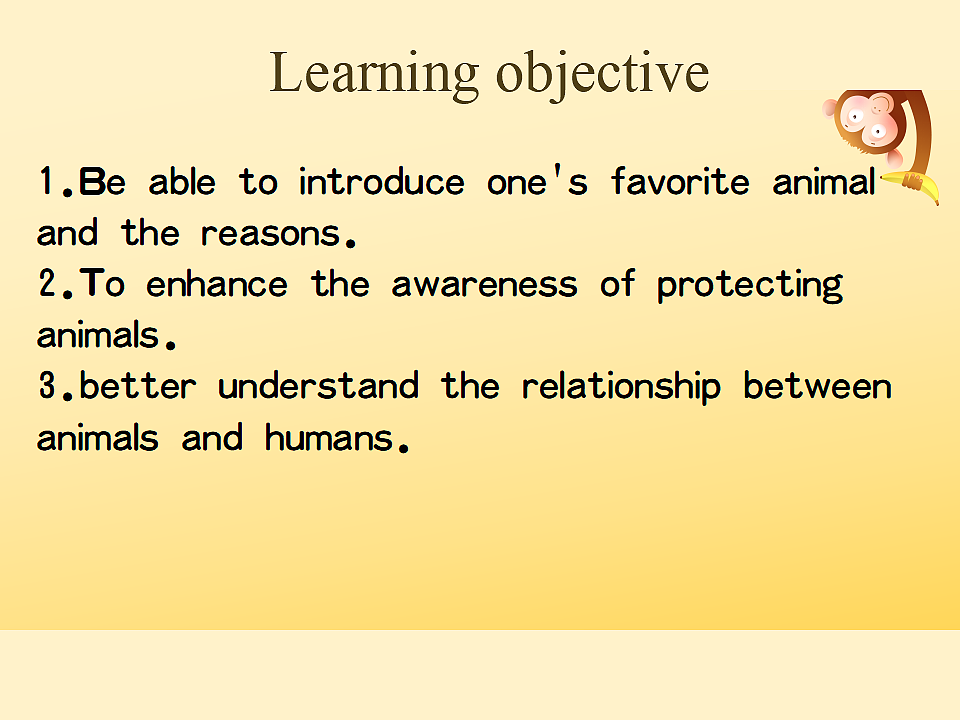 Learning objective

1.Be able to introduce one's favorite animal and the reasons.
2.To enhance the awareness of protecting animals.
3.better understand the relationship between animals and humans.